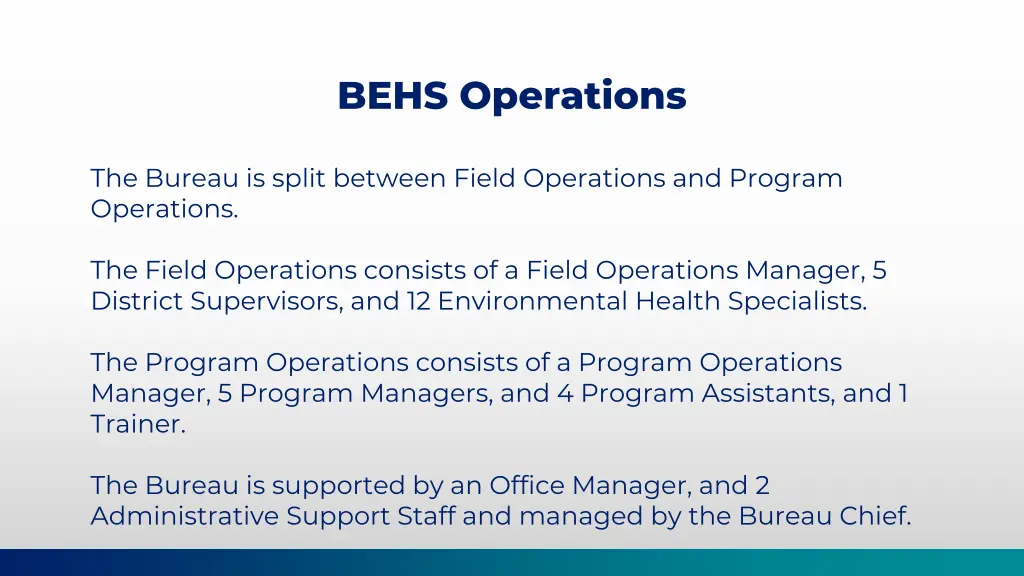 BEHS Operations

The Bureau is split between Field Operations and Program Operations.

The Field Operations consists of a Field Operations Manager, 5 District Supervisors, and 12 Environmental Health Specialists.

The Program Operations consists of a Program Operations Manager, 5 Program Managers, and 4 Program Assistants, and 1 Trainer.

The Bureau is supported by an Office Manager, and 2 Administrative Support Staff and managed by the Bureau Chief.